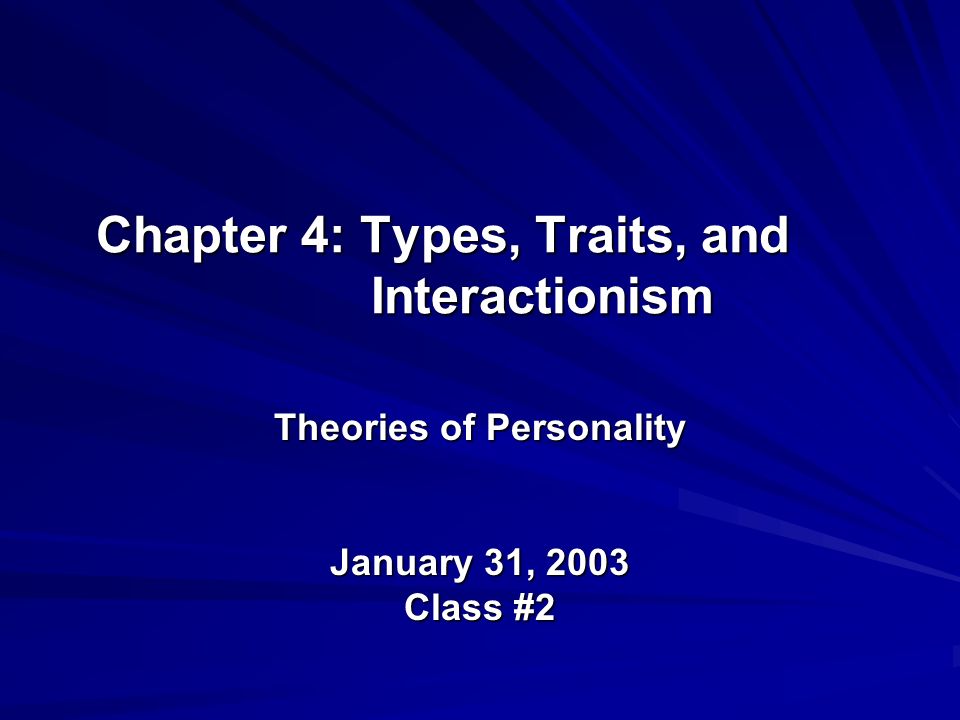 Chapter 4: Types, Traits, and Interactionism

Theories of Personality

January 31, 2003
Class #2